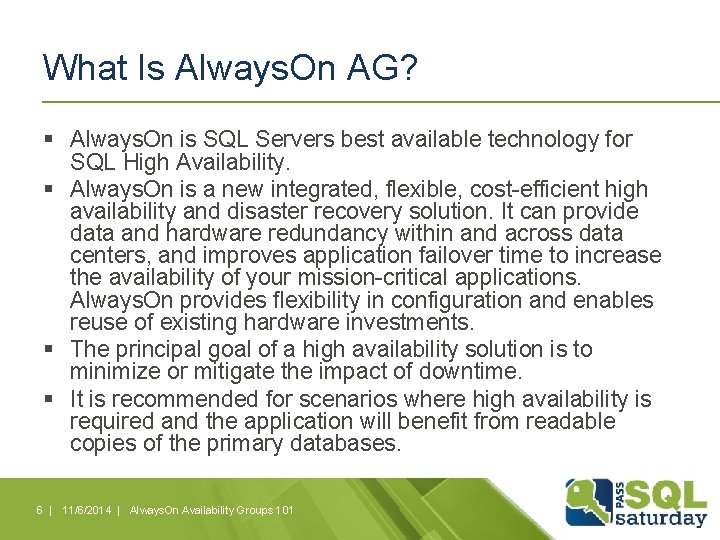 What Is AlwaysOn AG?

▪ AlwaysOn is SQL Servers best available technology for SQL High Availability.

▪ AlwaysOn is a new integrated, flexible, cost-efficient high availability and disaster recovery solution. It can provide data and hardware redundancy within and across data centers, and improves application failover time to increase the availability of your mission-critical applications. AlwaysOn provides flexibility in configuration and enables reuse of existing hardware investments.

▪ The principal goal of a high availability solution is to minimize or mitigate the impact of downtime.

▪ It is recommended for scenarios where high availability is required and the application will benefit from readable copies of the primary databases.

6 | 11/6/2014 | AlwaysOn Availability Groups 101

PASS SQL saturday